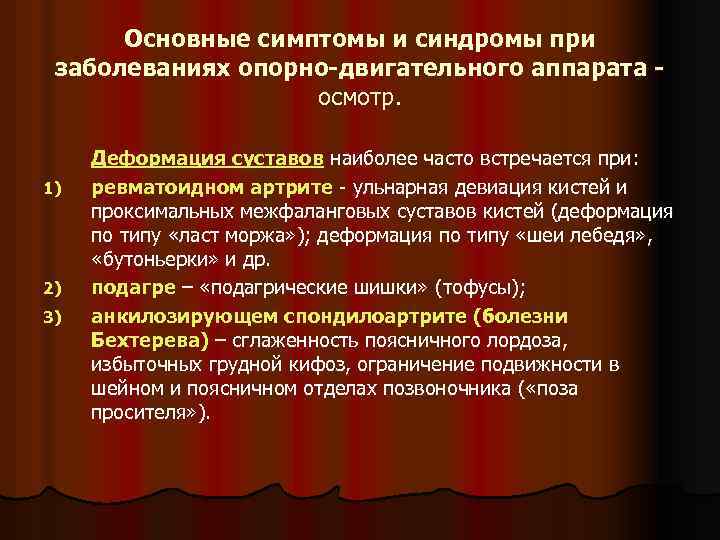 Основные симптомы и синдромы при заболеваниях опорно-двигательного аппарата - осмотр.

Деформация суставов наиболее часто встречается при:

1) ревматоидном артрите - ульнарная девиация кистей и проксимальных межфаланговых суставов кистей (деформация по типу «ласт моржа»); деформация по типу «шеи лебедя», «бутоньерки» и др.

2) подагре – «подагрические шишки» (тофусы);

3) анкилозирующем спондилоартрите (болезни Бехтерева) – сглаженность поясничного лордоза, избыточных грудной кифоз, ограничение подвижности в шейном и поясничном отделах позвоночника («поза просителя»).